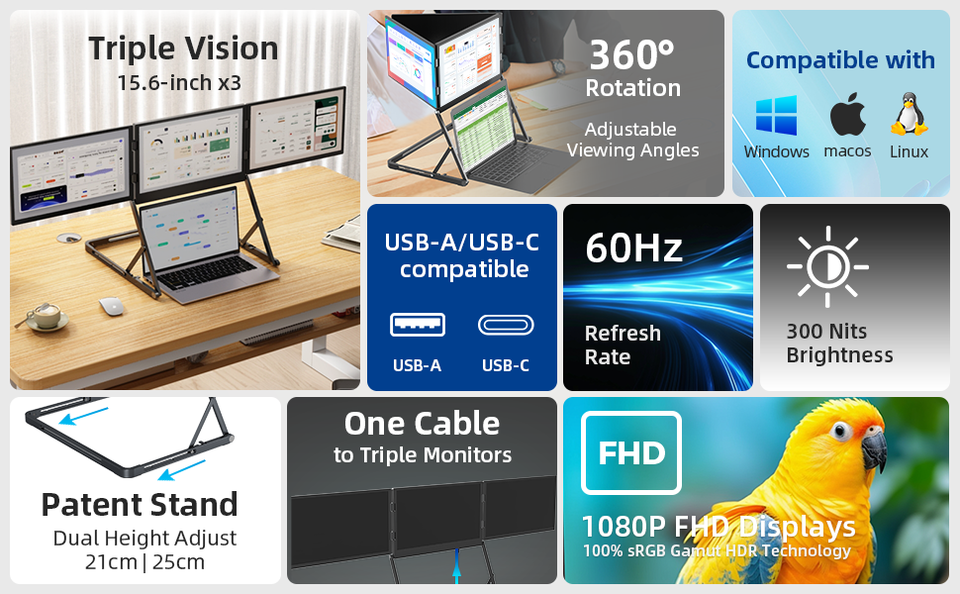 Triple Vision
15.6-inch x3

360°
Rotation
Adjustable Viewing Angles

Compatible with
Windows macos Linux

USB-A/USB-C compatible
USB-A USB-C

60Hz
Refresh Rate

300 Nits Brightness

Patent Stand
Dual Height Adjust
21cm | 25cm

One Cable
to Triple Monitors

FHD
1080P FHD Displays
100% sRGB Gamut HDR Technology